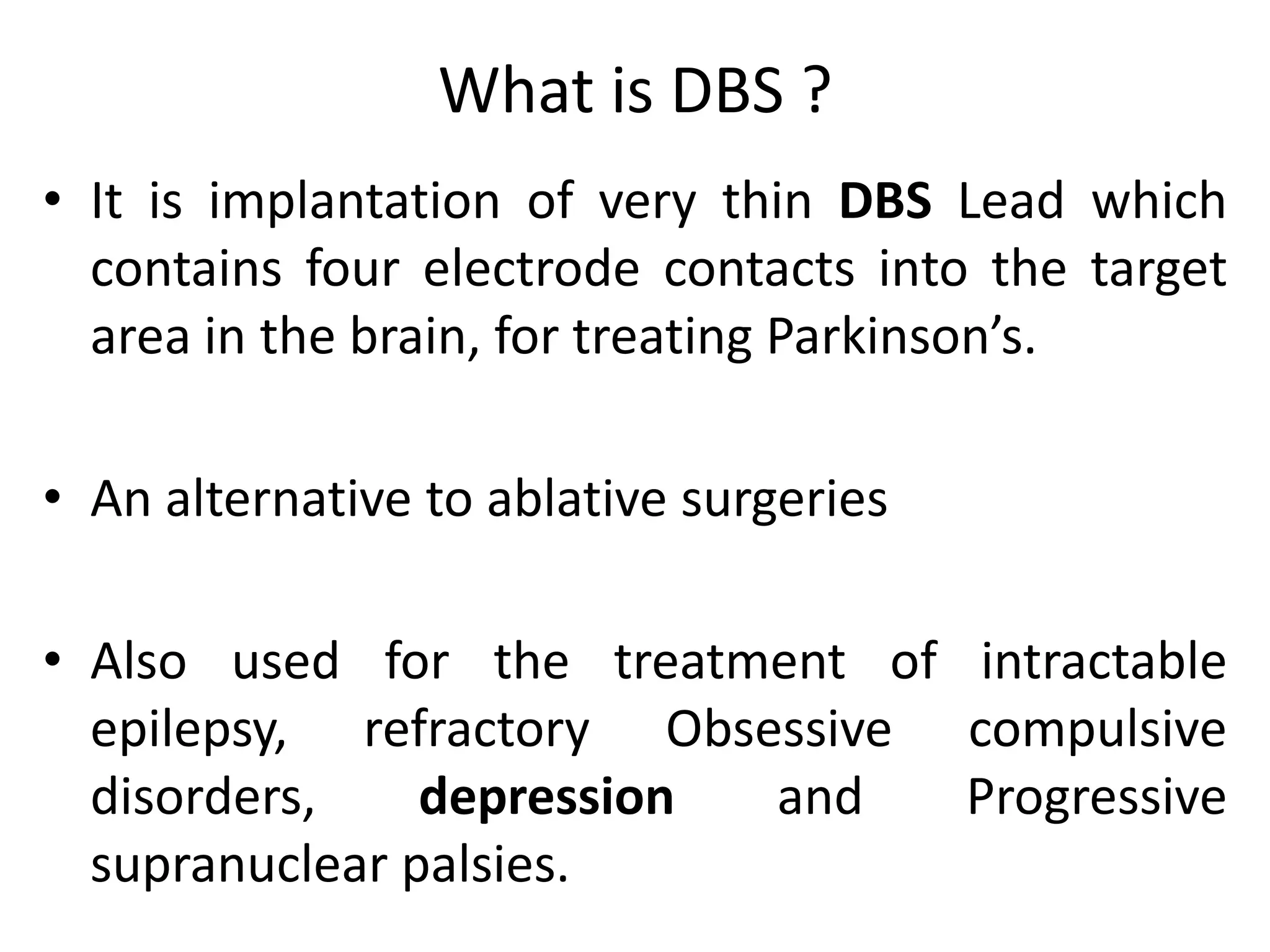 What is DBS ?

• It is implantation of very thin DBS Lead which contains four electrode contacts into the target area in the brain, for treating Parkinson’s.

• An alternative to ablative surgeries

• Also used for the treatment of intractable epilepsy, refractory Obsessive compulsive disorders, depression and Progressive supranuclear palsies.